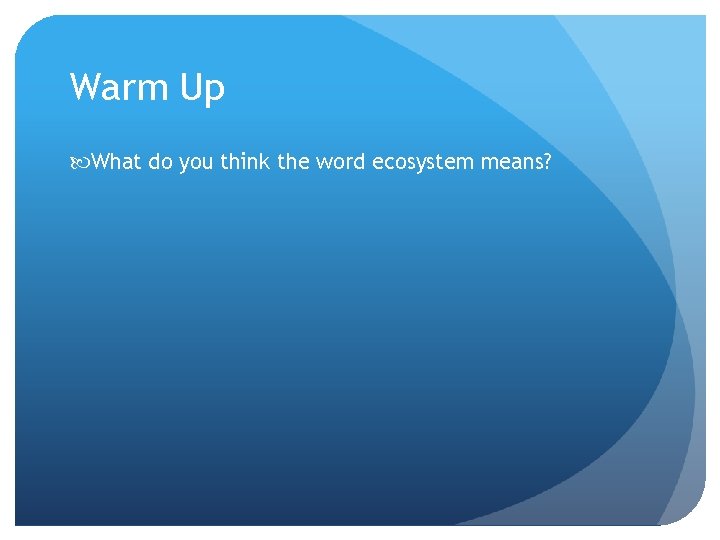 Warm Up

What do you think the word ecosystem means?